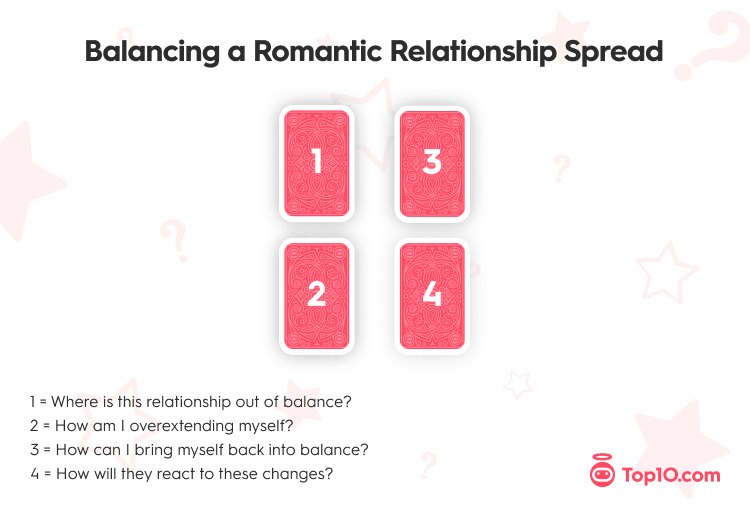 Balancing a Romantic Relationship Spread

1

3

2

4

1 = Where is this relationship out of balance?
2 = How am I overextending myself?
3 = How can I bring myself back into balance?
4 = How will they react to these changes?

Top10.com